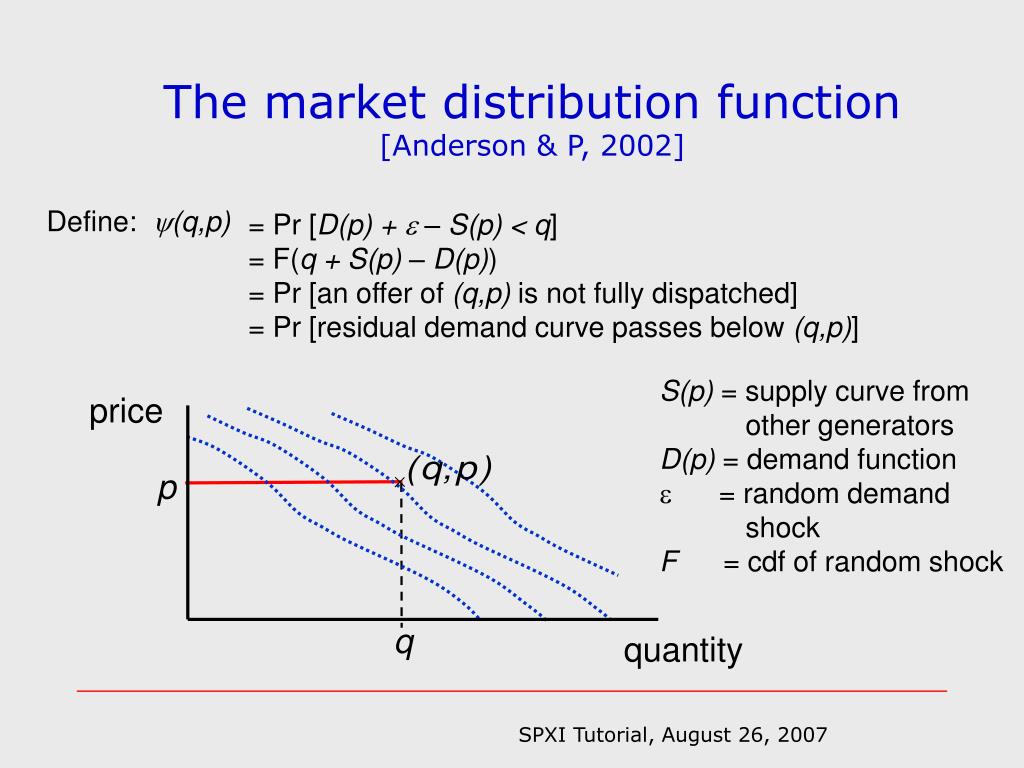 The market distribution function
[Anderson & P, 2002]

Define: $\psi(q,p)$ = Pr [$D(p) + \varepsilon - S(p) < q$]
= F($q + S(p) - D(p)$)
= Pr [an offer of $(q,p)$ is not fully dispatched]
= Pr [residual demand curve passes below $(q,p)$]

$S(p)$ = supply curve from other generators
$D(p)$ = demand function
$\varepsilon$ = random demand shock
$F$ = cdf of random shock

price

$p$

$(q,p)$

$q$

quantity

SPXI Tutorial, August 26, 2007